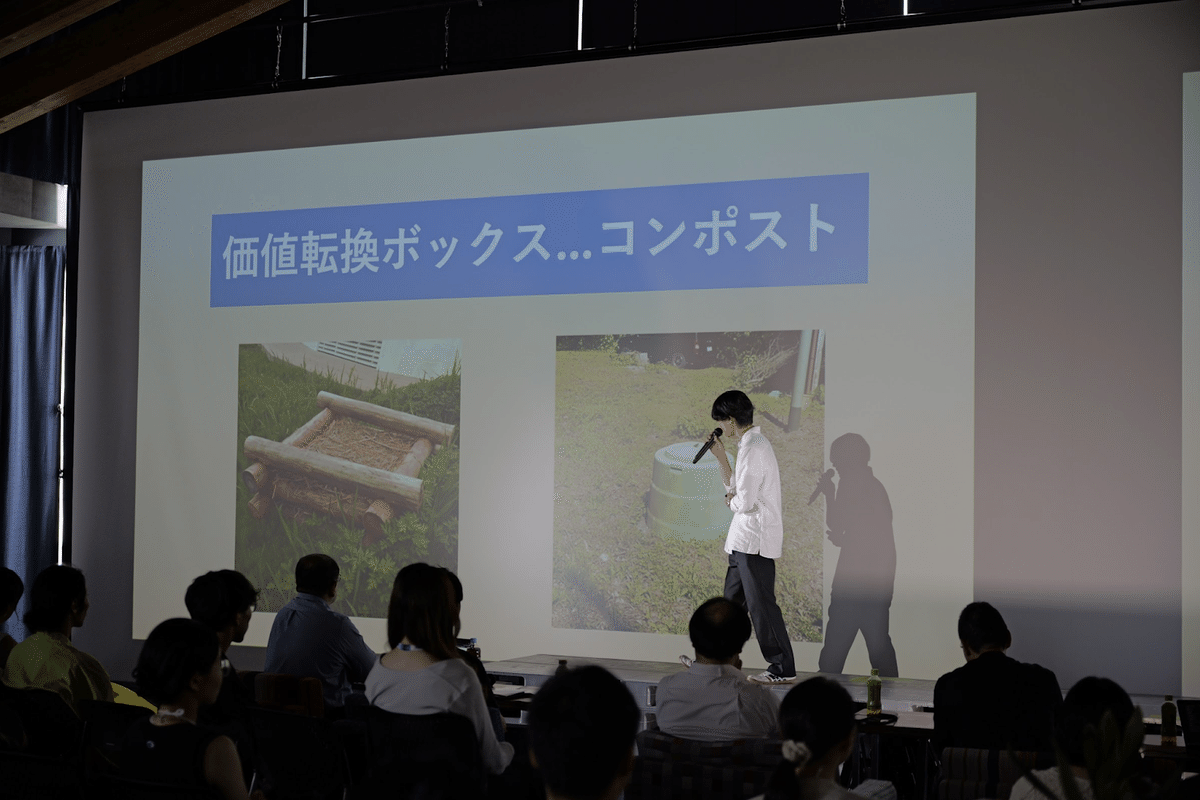 価値転換ボックス...コンポスト